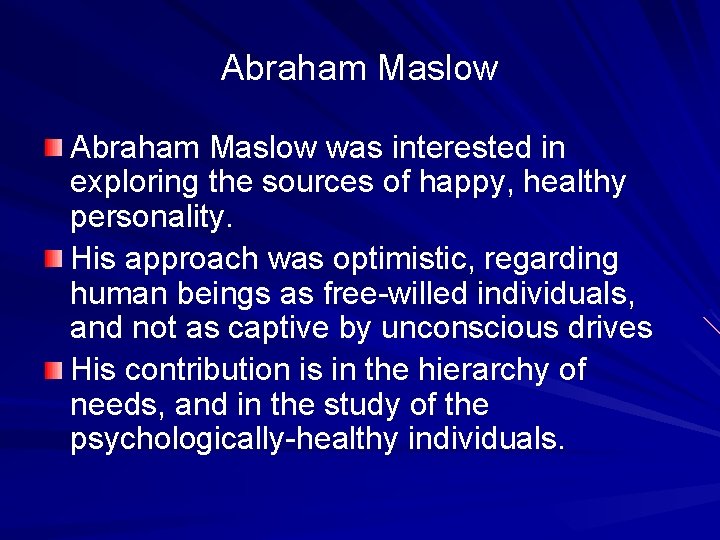 Abraham Maslow

Abraham Maslow was interested in exploring the sources of happy, healthy personality.

His approach was optimistic, regarding human beings as free-willed individuals, and not as captive by unconscious drives

His contribution is in the hierarchy of needs, and in the study of the psychologically-healthy individuals.